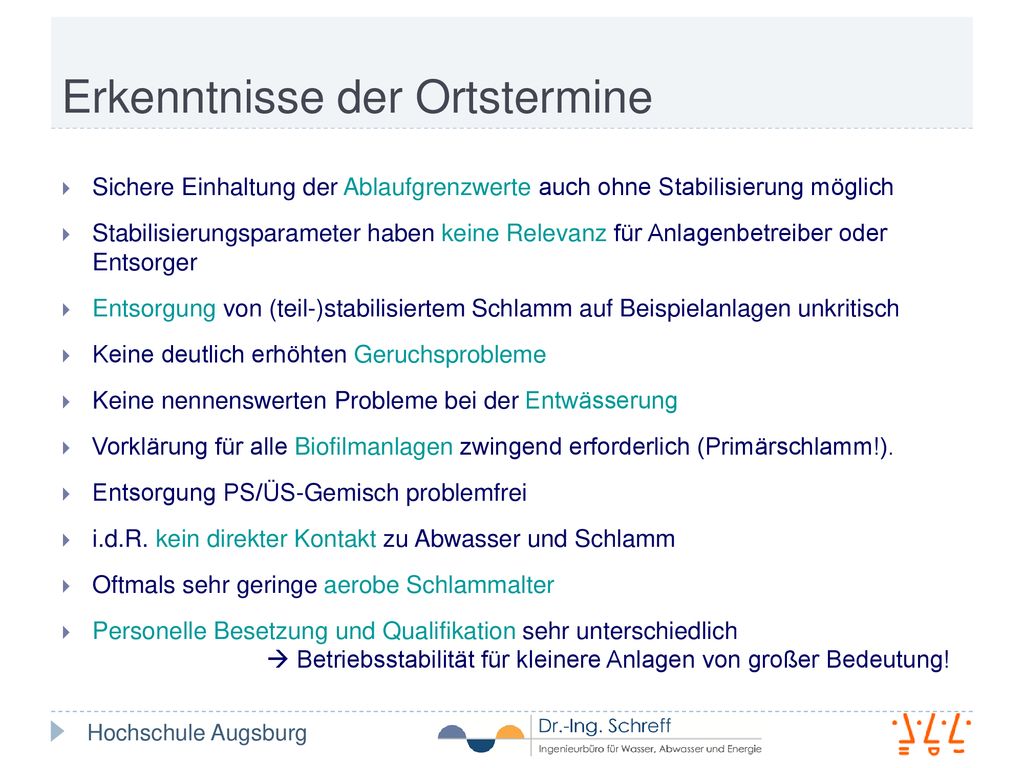 Erkenntnisse der Ortstermine

Sichere Einhaltung der Ablaufgrenzwerte auch ohne Stabilisierung möglich

Stabilisierungsparameter haben keine Relevanz für Anlagenbetreiber oder Entsorger

Entsorgung von (teil-)stabilisiertem Schlamm auf Beispielanlagen unkritisch

Keine deutlich erhöhten Geruchsprobleme

Keine nennenswerten Probleme bei der Entwässerung

Vorklärung für alle Biofilmanlagen zwingend erforderlich (Primärschlamm!).

Entsorgung PS/ÜS-Gemisch problemfrei

i.d.R. kein direkter Kontakt zu Abwasser und Schlamm

Oftmals sehr geringe aerobe Schlammalter

Personelle Besetzung und Qualifikation sehr unterschiedlich
→ Betriebsstabilität für kleinere Anlagen von großer Bedeutung!

Hochschule Augsburg

Dr.-Ing. Schreff
Ingenieurbüro für Wasser, Abwasser und Energie